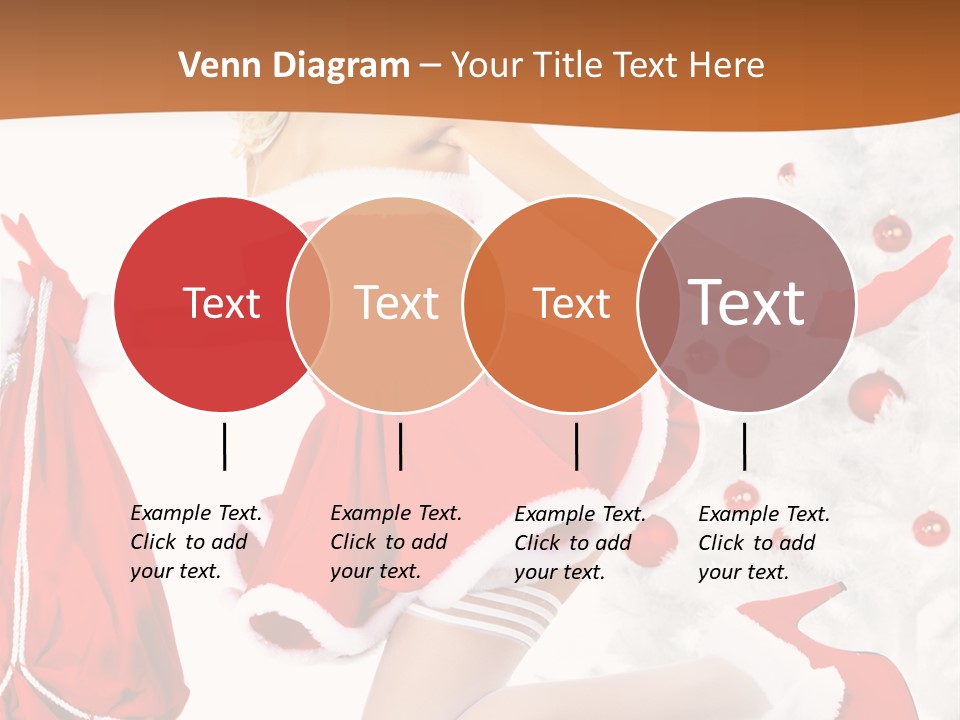 Venn Diagram – Your Title Text Here

Text

Text

Text

Text

Example Text. Click to add your text.

Example Text. Click to add your text.

Example Text. Click to add your text.

Example Text. Click to add your text.